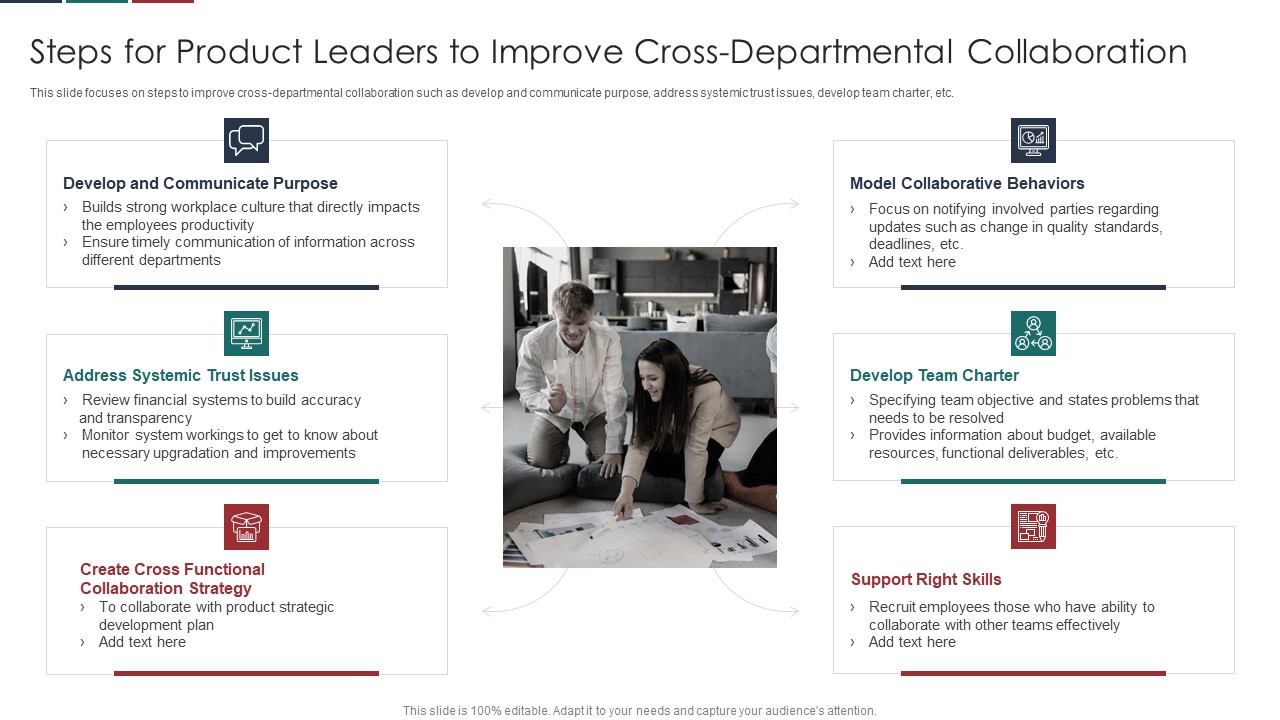 Steps for Product Leaders to Improve Cross-Departmental Collaboration

This slide focuses on steps to improve cross-departmental collaboration such as develop and communicate purpose, address systemic trust issues, develop team charter, etc.

Develop and Communicate Purpose
› Builds strong workplace culture that directly impacts the employees productivity
› Ensure timely communication of information across different departments

Address Systemic Trust Issues
› Review financial systems to build accuracy and transparency
› Monitor system workings to get to know about necessary upgradation and improvements

Create Cross Functional Collaboration Strategy
› To collaborate with product strategic development plan
› Add text here

Model Collaborative Behaviors
› Focus on notifying involved parties regarding updates such as change in quality standards, deadlines, etc.
› Add text here

Develop Team Charter
› Specifying team objective and states problems that needs to be resolved
› Provides information about budget, available resources, functional deliverables, etc.

Support Right Skills
› Recruit employees those who have ability to collaborate with other teams effectively
› Add text here

This slide is 100% editable. Adapt it to your needs and capture your audience's attention.